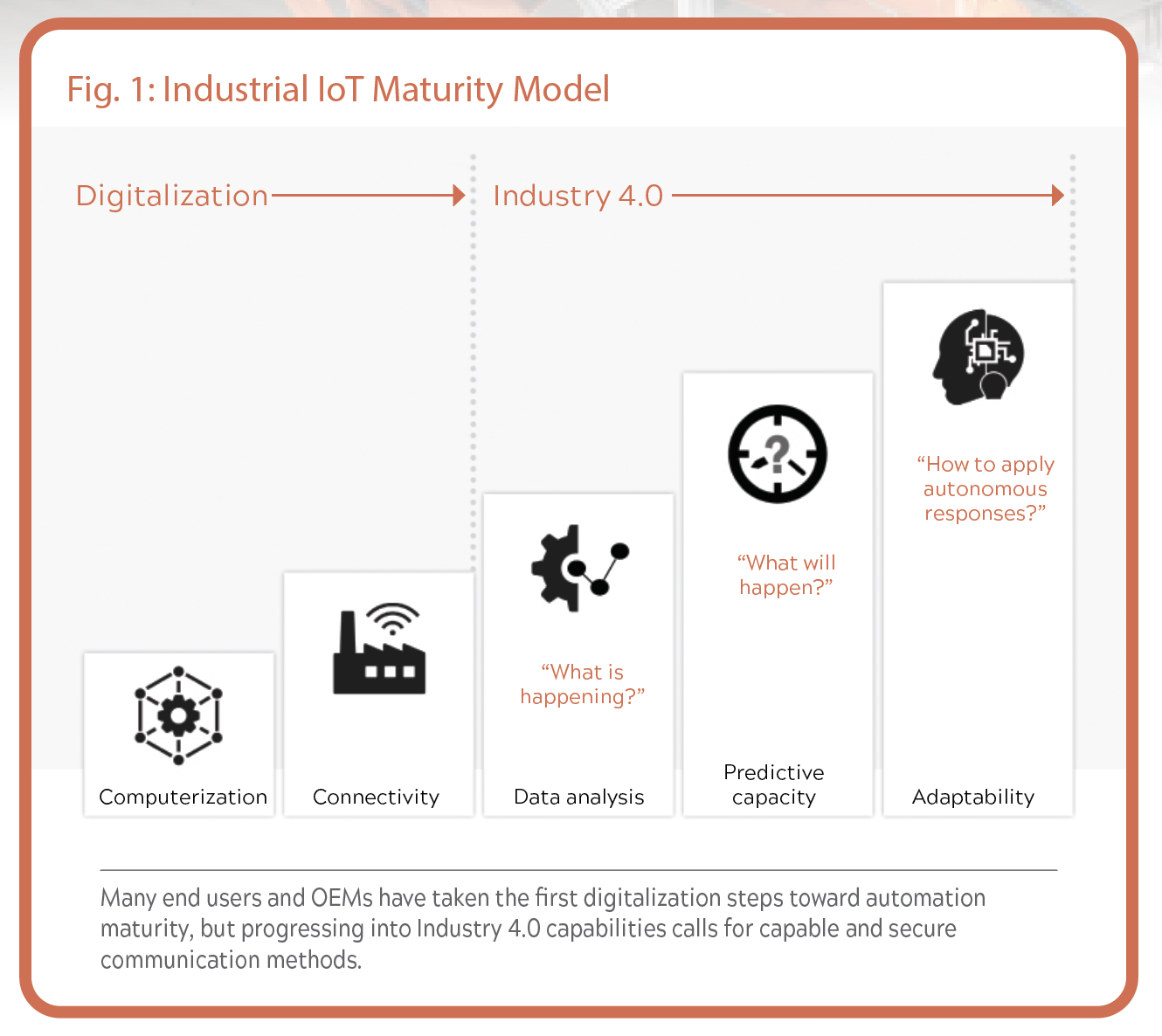 Fig. 1: Industrial IoT Maturity Model

Digitalization

Industry 4.0

Computerization

Connectivity

“What is happening?”

Data analysis

“What will happen?”

Predictive capacity

“How to apply autonomous responses?”

Adaptability

Many end users and OEMs have taken the first digitalization steps toward automation maturity, but progressing into Industry 4.0 capabilities calls for capable and secure communication methods.